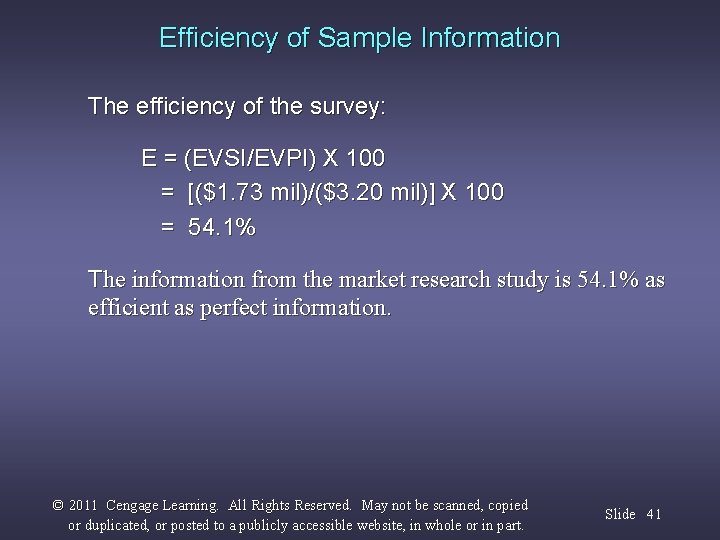 Efficiency of Sample Information

The efficiency of the survey:

E = (EVSI/EVPI) X 100
= [(\$1.73 mil)/(\$3.20 mil)] X 100
= 54.1%

The information from the market research study is 54.1% as efficient as perfect information.

© 2011 Cengage Learning. All Rights Reserved. May not be scanned, copied or duplicated, or posted to a publicly accessible website, in whole or in part.

Slide 41